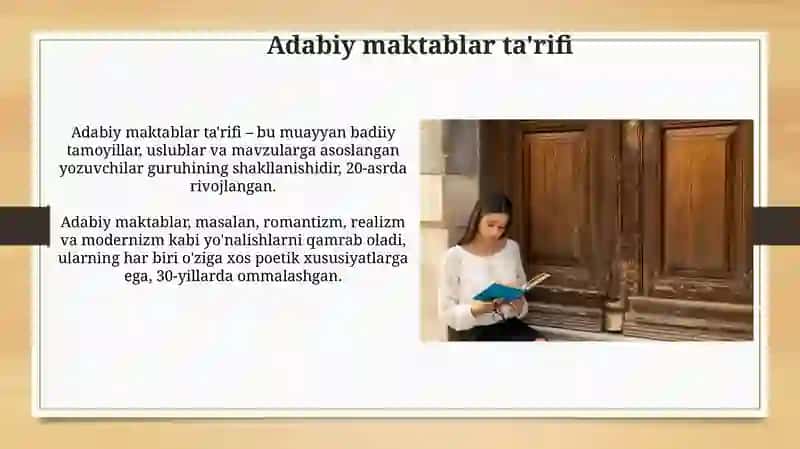 Adabiy maktablar ta'rifi

Adabiy maktablar ta'rifi – bu muayyan badiiy tamoyillar, uslublar va mavzularga asoslangan yozuvchilar guruhining shakllanishidir, 20-asrda rivojlangan.

Adabiy maktablar, masalan, romantizm, realizm va modernizm kabi yo'nalishlarni qamrab oladi, ularning har biri o'ziga xos poetik xususiyatlarga ega, 30-yillarda ommalashgan.